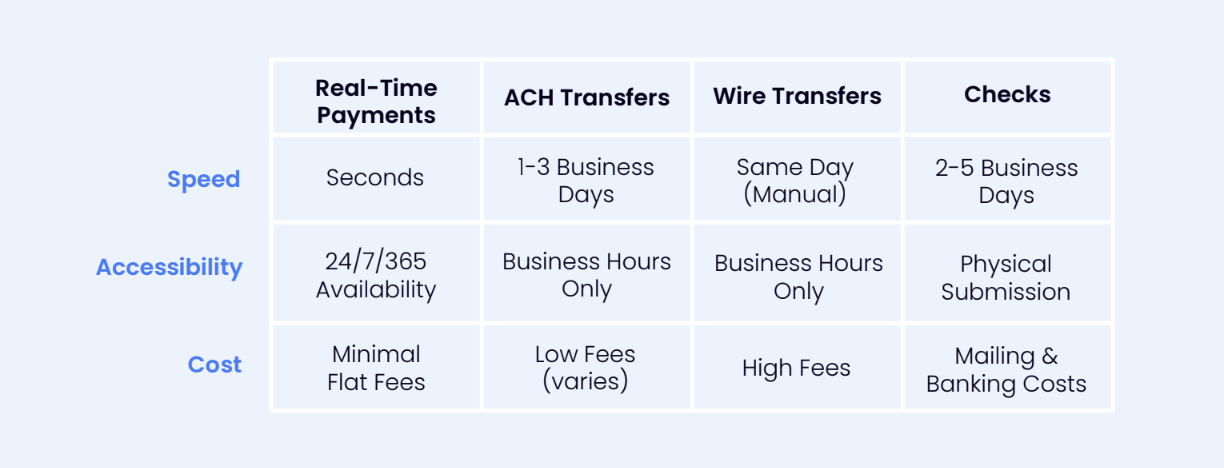 | | Real-Time Payments | ACH Transfers | Wire Transfers | Checks |
|---|---|---|---|---|
| Speed | Seconds | 1-3 Business Days | Same Day (Manual) | 2-5 Business Days |
| Accessibility | 24/7/365 Availability | Business Hours Only | Business Hours Only | Physical Submission |
| Cost | Minimal Flat Fees | Low Fees (varies) | High Fees | Mailing & Banking Costs |